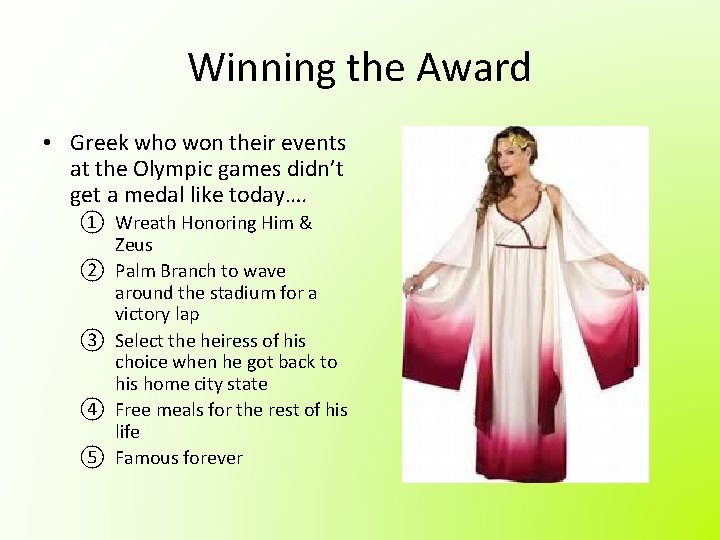 Winning the Award

• Greek who won their events at the Olympic games didn't get a medal like today….

① Wreath Honoring Him & Zeus
② Palm Branch to wave around the stadium for a victory lap
③ Select the heiress of his choice when he got back to his home city state
④ Free meals for the rest of his life
⑤ Famous forever